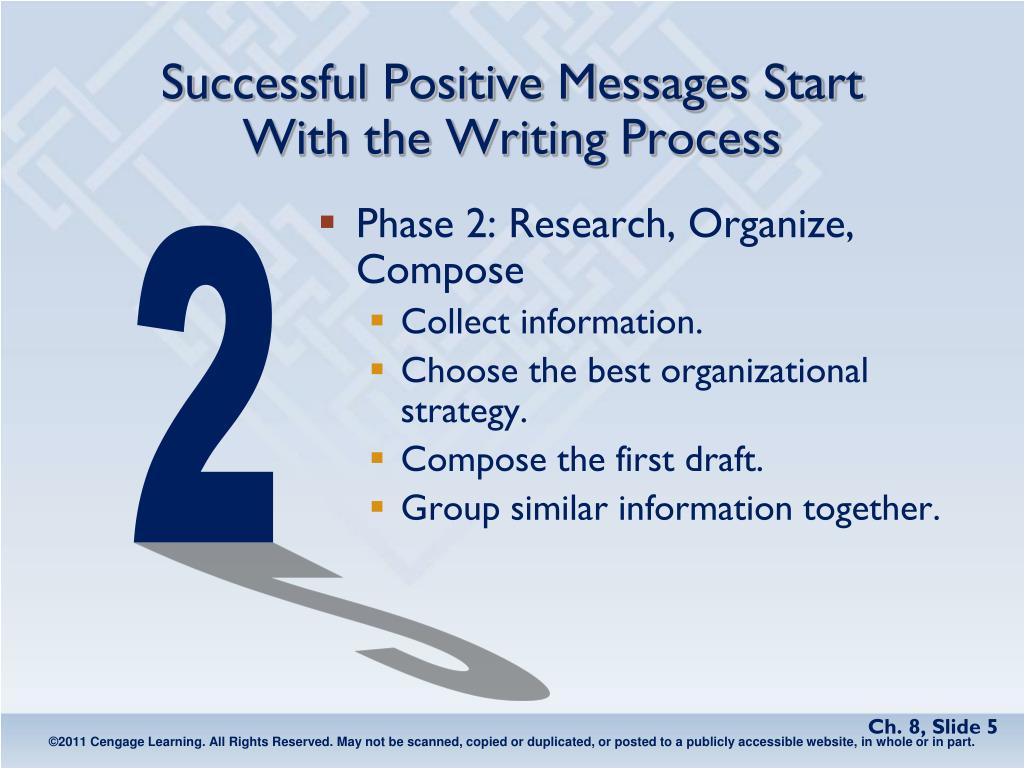 Successful Positive Messages Start With the Writing Process

2

- Phase 2: Research, Organize, Compose
  - Collect information.
  - Choose the best organizational strategy.
  - Compose the first draft.
  - Group similar information together.

Ch. 8, Slide 5

©2011 Cengage Learning. All Rights Reserved. May not be scanned, copied or duplicated, or posted to a publicly accessible website, in whole or in part.